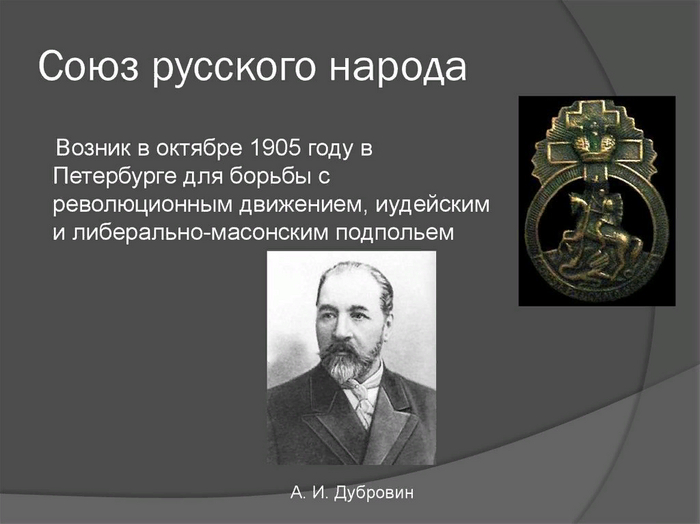 Союз русского народа

Возник в октябре 1905 году в Петербурге для борьбы с революционным движением, иудейским и либерально-масонским подпольем

А. И. Дубровин